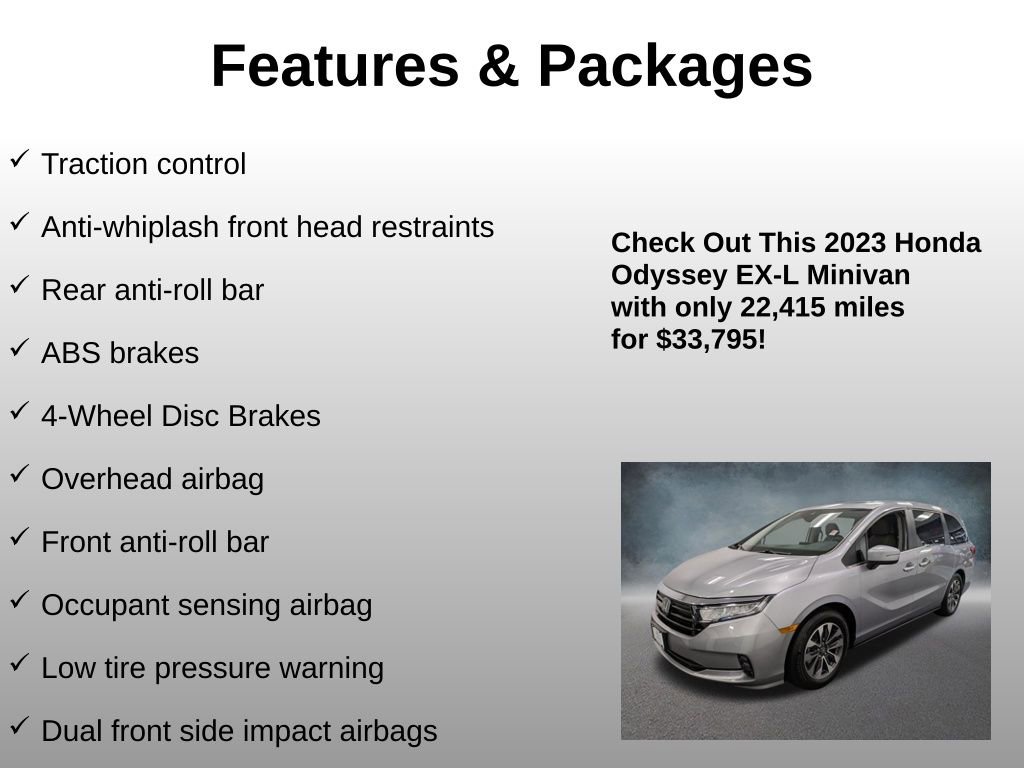 Features & Packages

✓ Traction control

✓ Anti-whiplash front head restraints

✓ Rear anti-roll bar

✓ ABS brakes

✓ 4-Wheel Disc Brakes

✓ Overhead airbag

✓ Front anti-roll bar

✓ Occupant sensing airbag

✓ Low tire pressure warning

✓ Dual front side impact airbags

Check Out This 2023 Honda Odyssey EX-L Minivan with only 22,415 miles for $33,795!